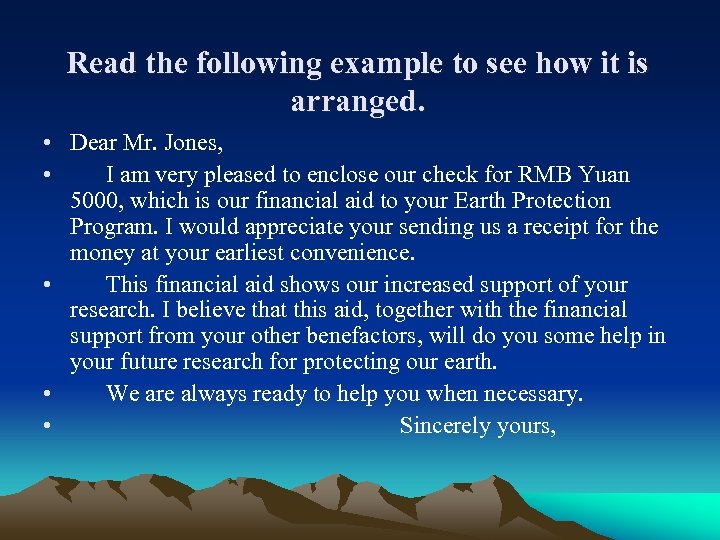 Read the following example to see how it is arranged.

• Dear Mr. Jones,

• I am very pleased to enclose our check for RMB Yuan 5000, which is our financial aid to your Earth Protection Program. I would appreciate your sending us a receipt for the money at your earliest convenience.

• This financial aid shows our increased support of your research. I believe that this aid, together with the financial support from your other benefactors, will do you some help in your future research for protecting our earth.

• We are always ready to help you when necessary.

• Sincerely yours,